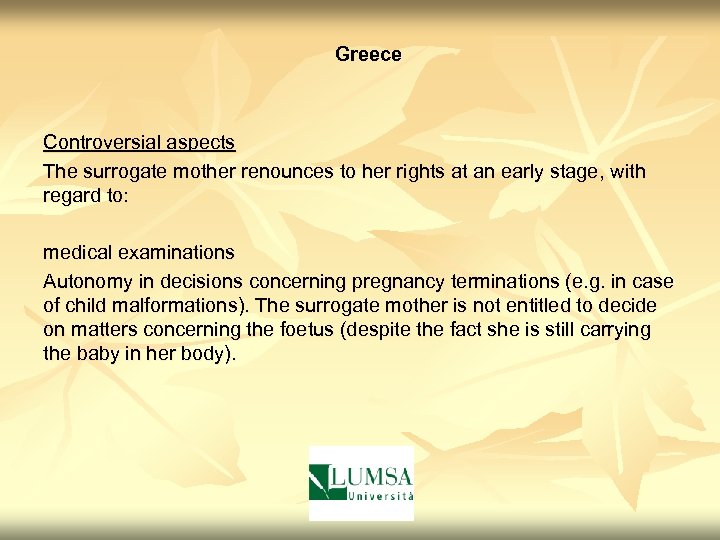 Greece

Controversial aspects

The surrogate mother renounces to her rights at an early stage, with regard to:

medical examinations

Autonomy in decisions concerning pregnancy terminations (e.g. in case of child malformations). The surrogate mother is not entitled to decide on matters concerning the foetus (despite the fact she is still carrying the baby in her body).

LUMSA
Università